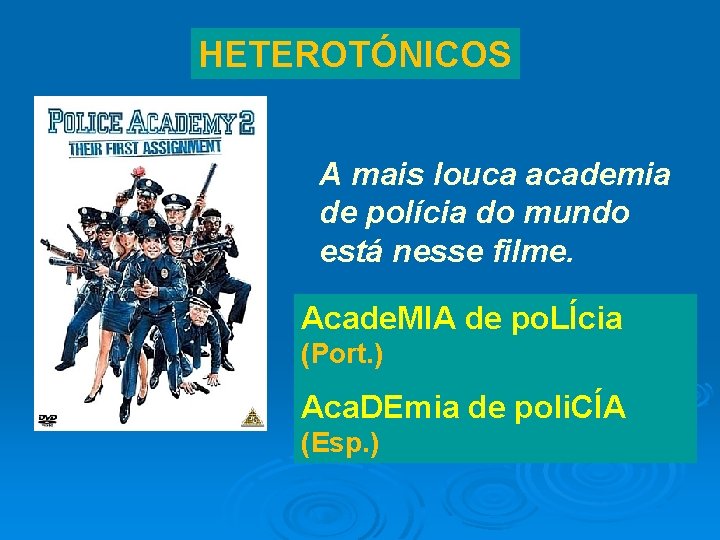 HETEROTÓNICOS

POLICE ACADEMY 2
THEIR FIRST ASSIGNMENT

DVD

A mais louca academia de polícia do mundo está nesse filme.

AcadeMIA de poLÍcia (Port.)

AcaDEmia de poliCÍA (Esp.)